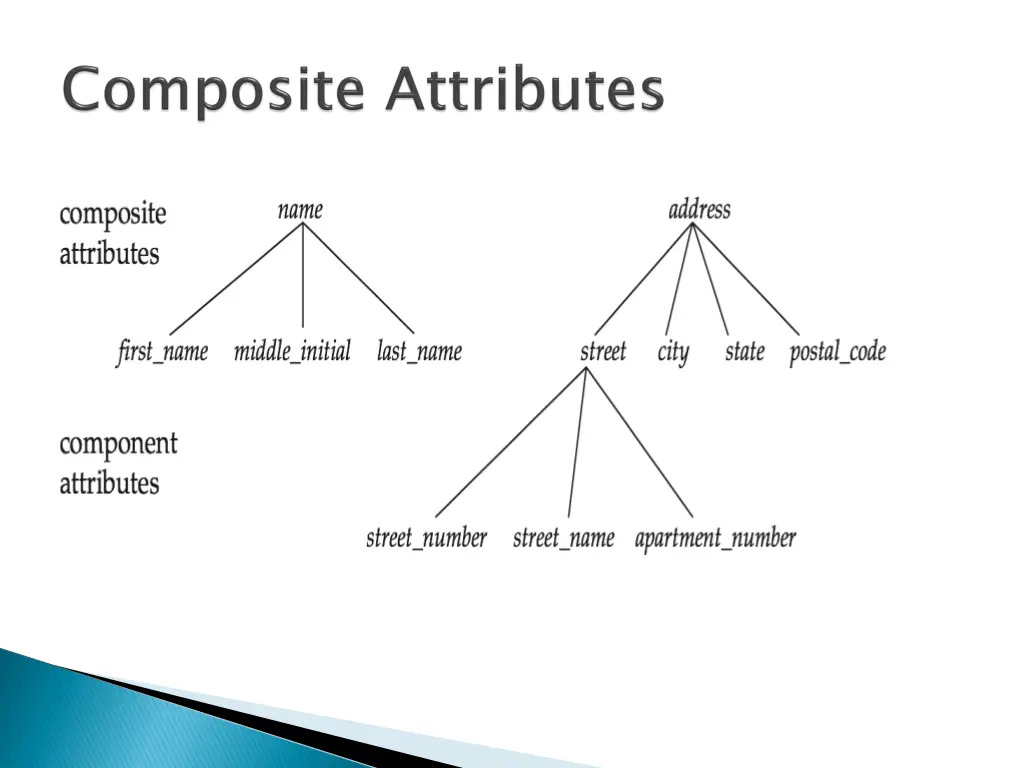 Composite Attributes

composite attributes

name

address

first_name middle_initial last_name

street city state postal_code

component attributes

street_number street_name apartment_number